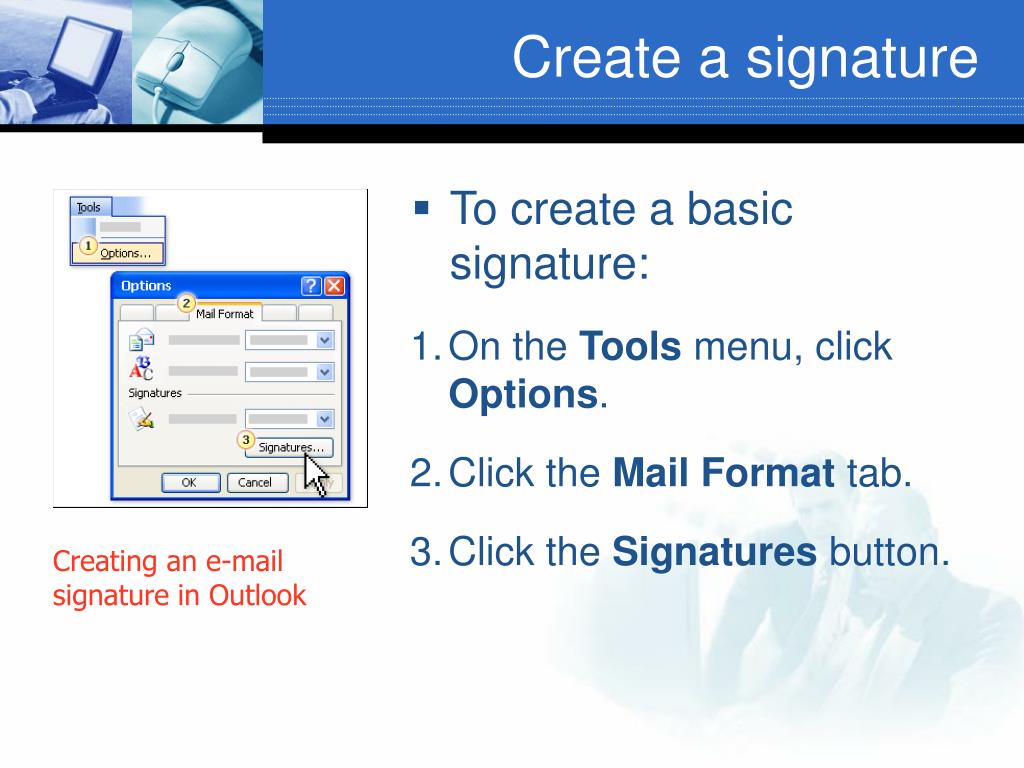 Create a signature

Tools
1 Options...
Options
2 Mail Format
Signatures
3 Signatures...
OK Cancel

Creating an e-mail signature in Outlook

▪ To create a basic signature:

1. On the **Tools** menu, click **Options**.

2. Click the **Mail Format** tab.

3. Click the **Signatures** button.